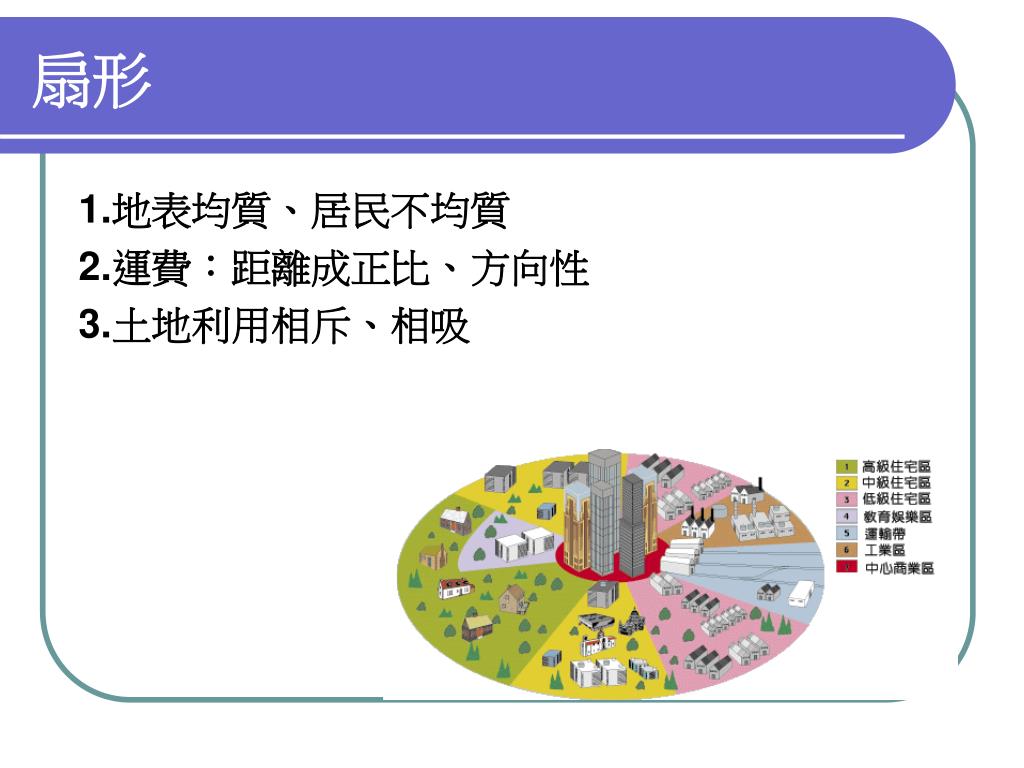 扇形

1.地表均質、居民不均質
2.運費：距離成正比、方向性
3.土地利用相斥、相吸

1 高級住宅區
2 中級住宅區
3 低級住宅區
4 教育娛樂區
5 運輸帶
6 工業區
7 中心商業區